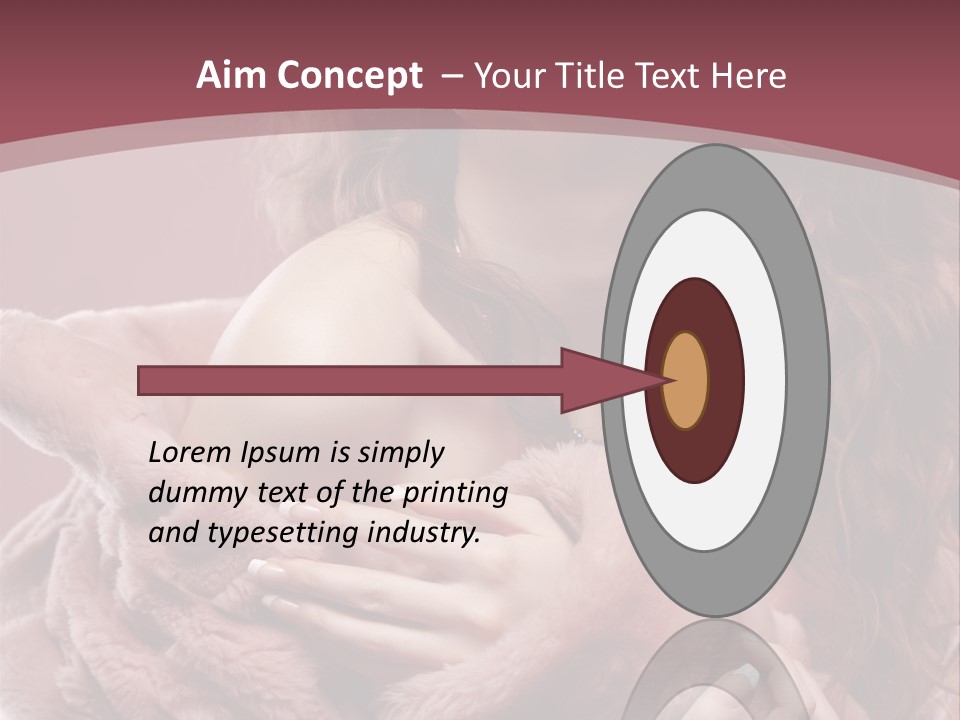 Aim Concept – Your Title Text Here

Lorem Ipsum is simply dummy text of the printing and typesetting industry.